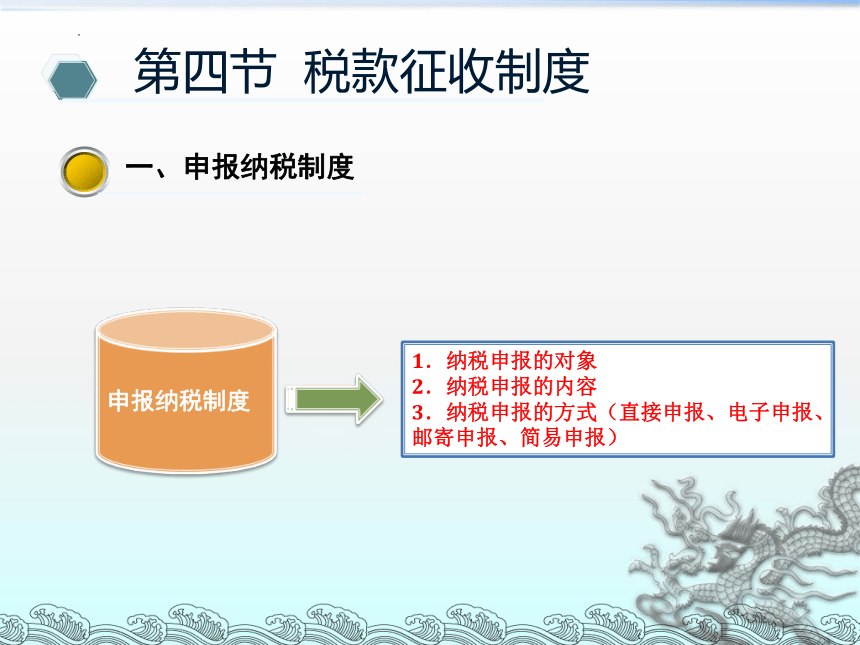 第四节 税款征收制度

一、申报纳税制度

申报纳税制度

1．纳税申报的对象
2．纳税申报的内容
3．纳税申报的方式（直接申报、电子申报、邮寄申报、简易申报）